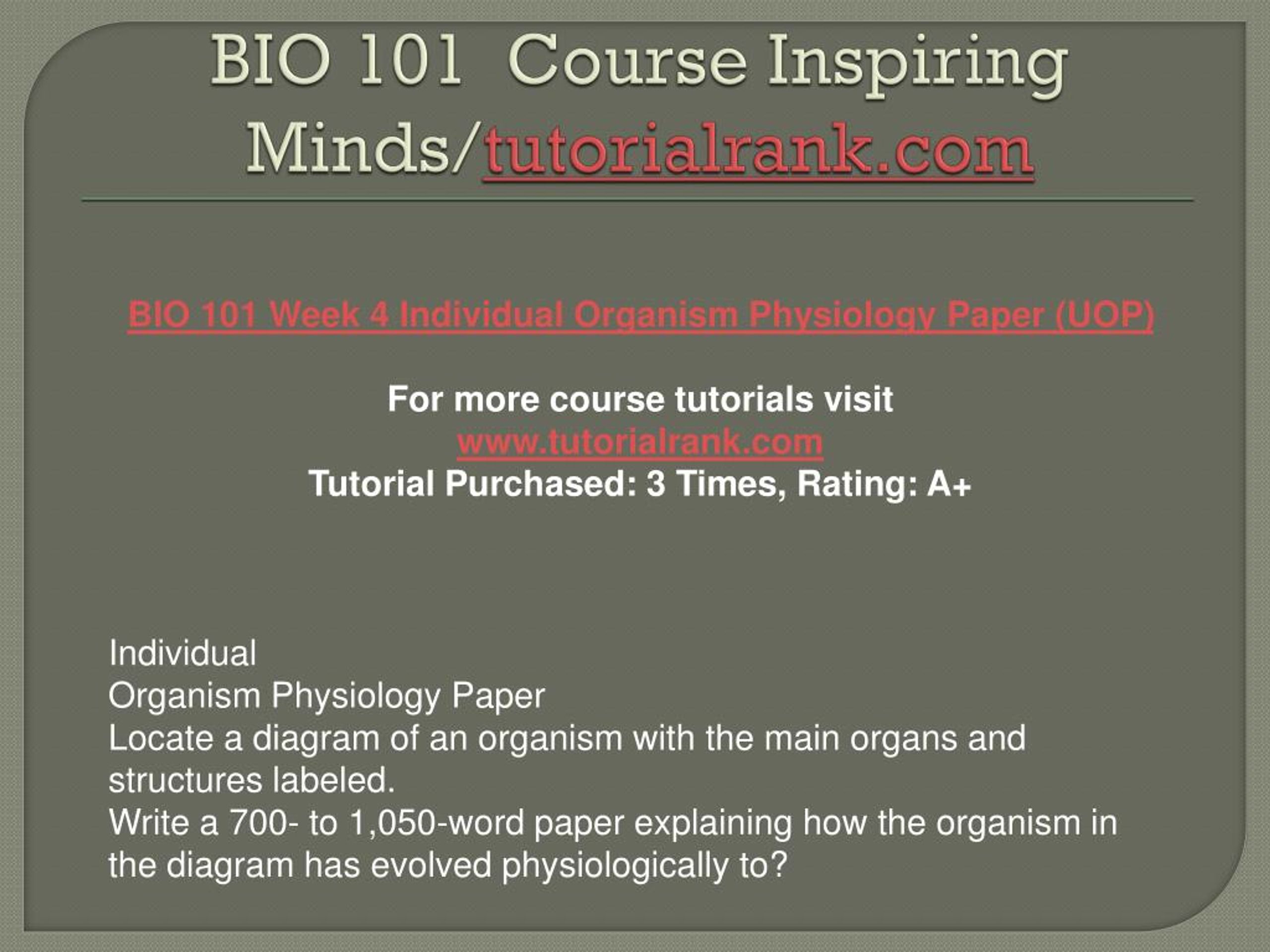 BIO 101 Course Inspiring Minds/tutorialrank.com

BIO 101 Week 4 Individual Organism Physiology Paper (UOP)

For more course tutorials visit
www.tutorialrank.com
Tutorial Purchased: 3 Times, Rating: A+

Individual
Organism Physiology Paper
Locate a diagram of an organism with the main organs and structures labeled.
Write a 700- to 1,050-word paper explaining how the organism in the diagram has evolved physiologically to?